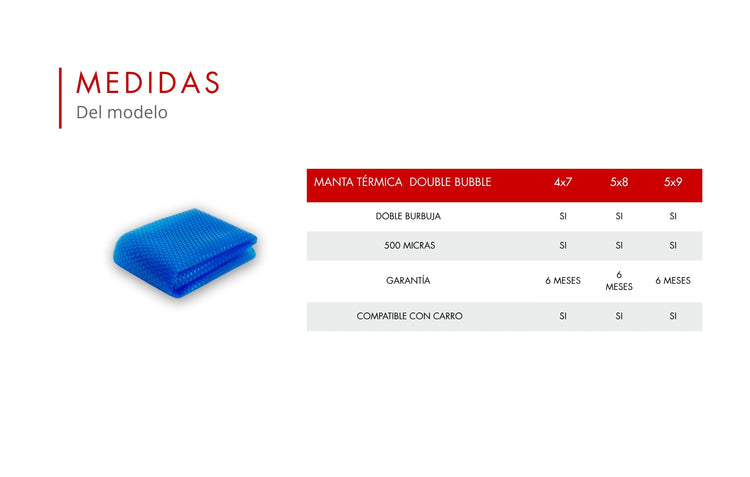 MEDIDAS
Del modelo

| MANTA TÉRMICA DOUBLE BUBBLE | 4x7 | 5x8 | 5x9 |
|---|---|---|---|
| DOBLE BURBUJA | SI | SI | SI |
| 500 MICRAS | SI | SI | SI |
| GARANTÍA | 6 MESES | 6 MESES | 6 MESES |
| COMPATIBLE CON CARRO | SI | SI | SI |